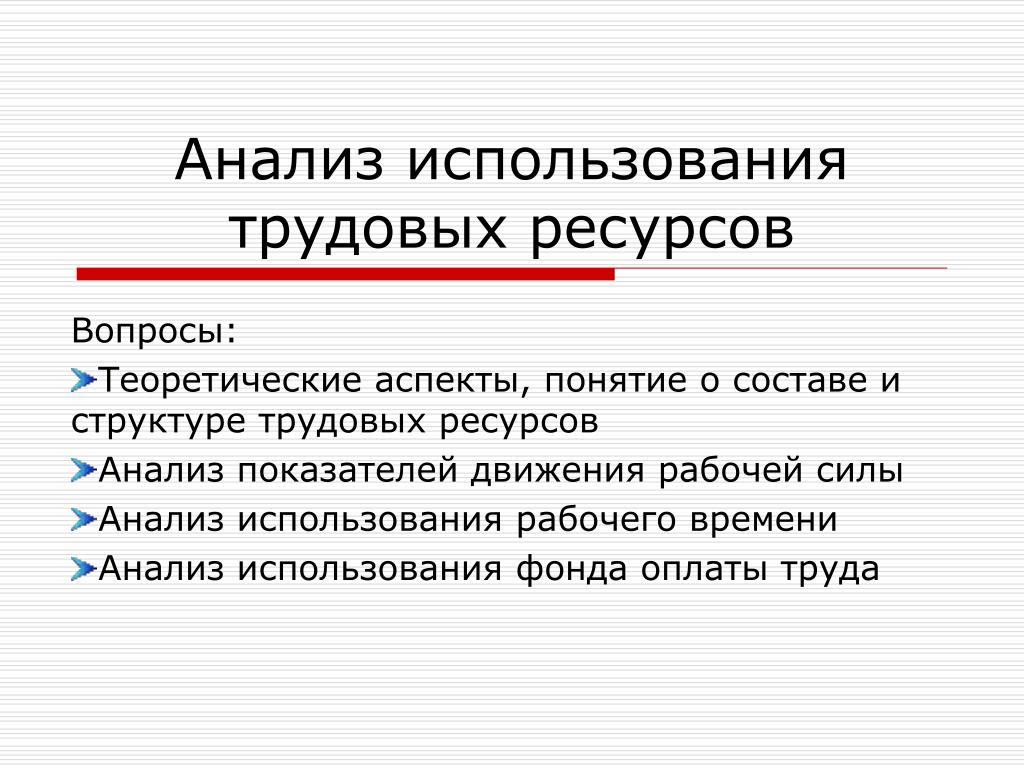 Анализ использования трудовых ресурсов

Вопросы:

Теоретические аспекты, понятие о составе и структуре трудовых ресурсов

Анализ показателей движения рабочей силы

Анализ использования рабочего времени

Анализ использования фонда оплаты труда